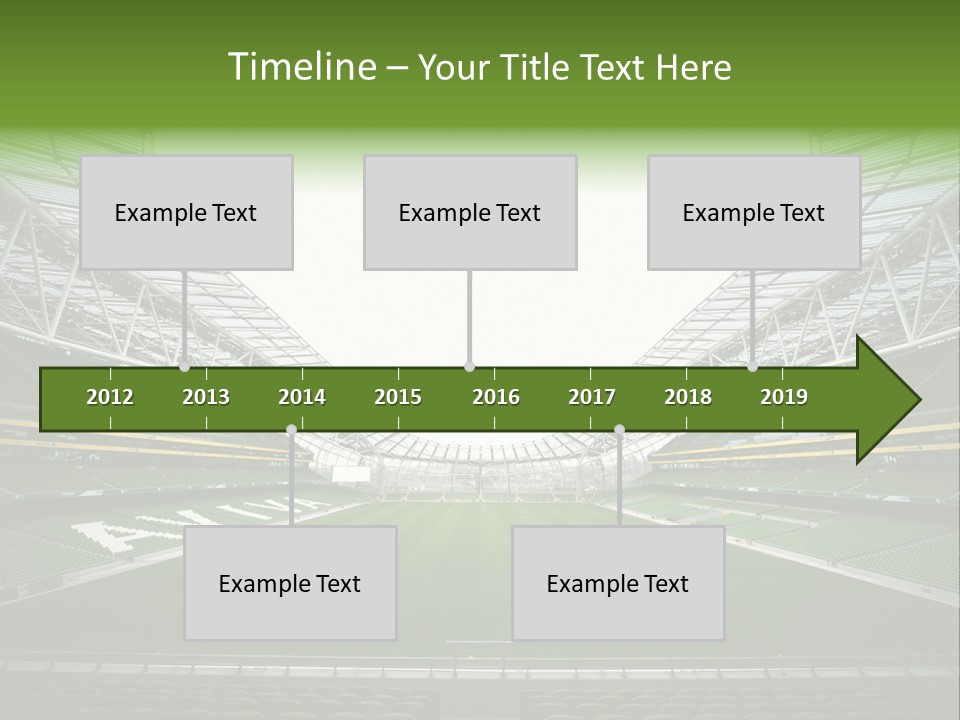 Timeline – Your Title Text Here

Example Text

Example Text

Example Text

2012 2013 2014 2015 2016 2017 2018 2019

Example Text

Example Text